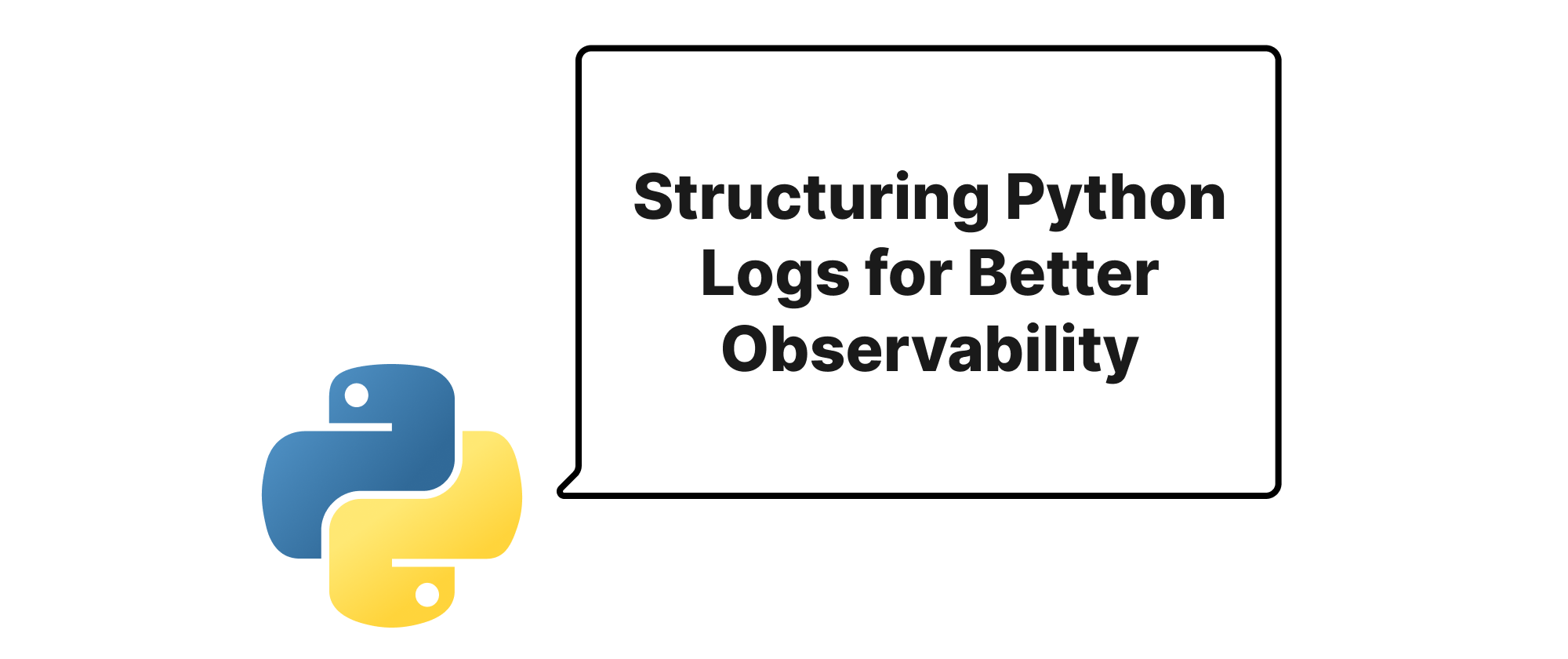 Structuring Python Logs for Better Observability